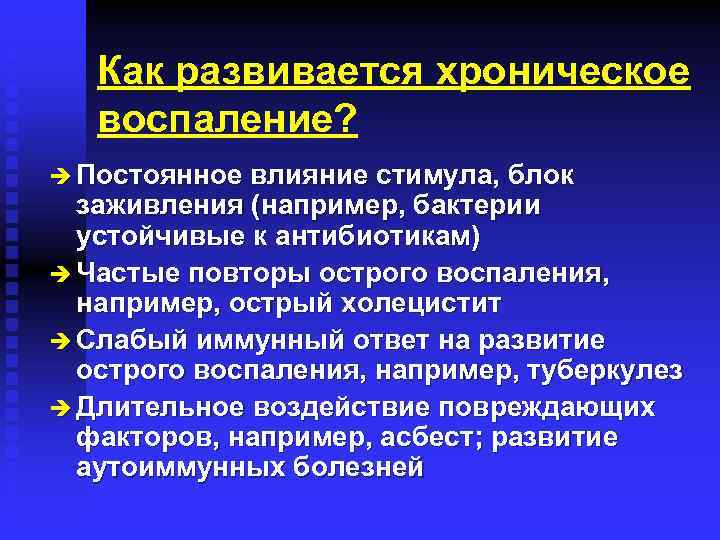 Как развивается хроническое воспаление?

➔ Постоянное влияние стимула, блок заживления (например, бактерии устойчивые к антибиотикам)

➔ Частые повторы острого воспаления, например, острый холецистит

➔ Слабый иммунный ответ на развитие острого воспаления, например, туберкулез

➔ Длительное воздействие повреждающих факторов, например, асбест; развитие аутоиммунных болезней